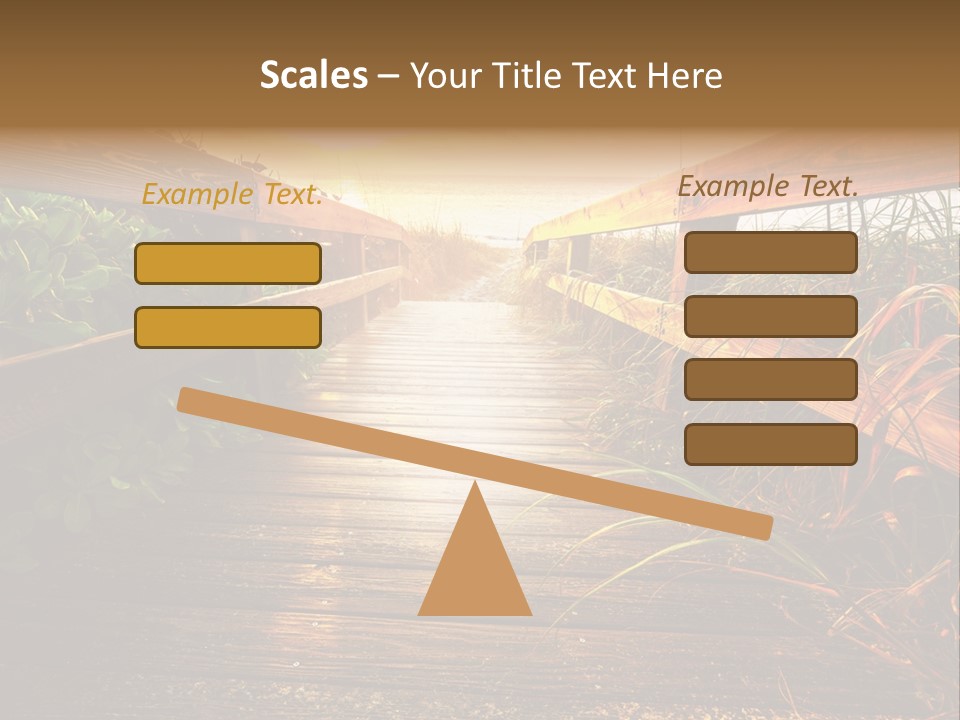 Scales – Your Title Text Here

Example Text.

Example Text.